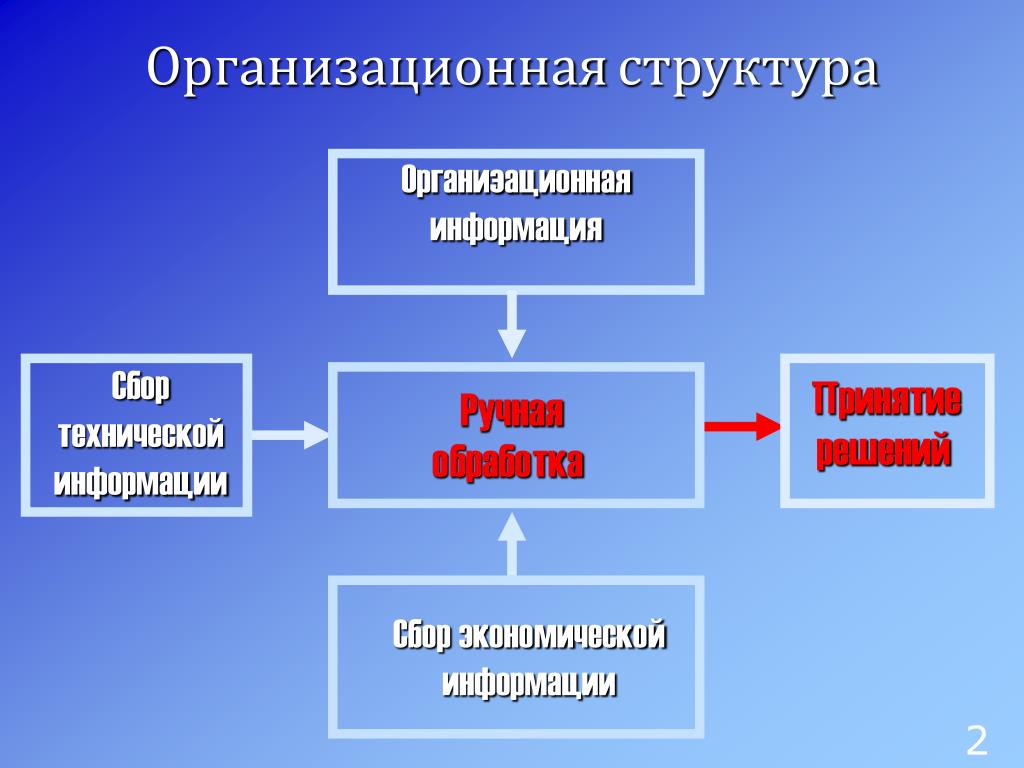 Организационная структура

Организационная информация

Сбор технической информации

Ручная обработка

Принятие решений

Сбор экономической информации

2